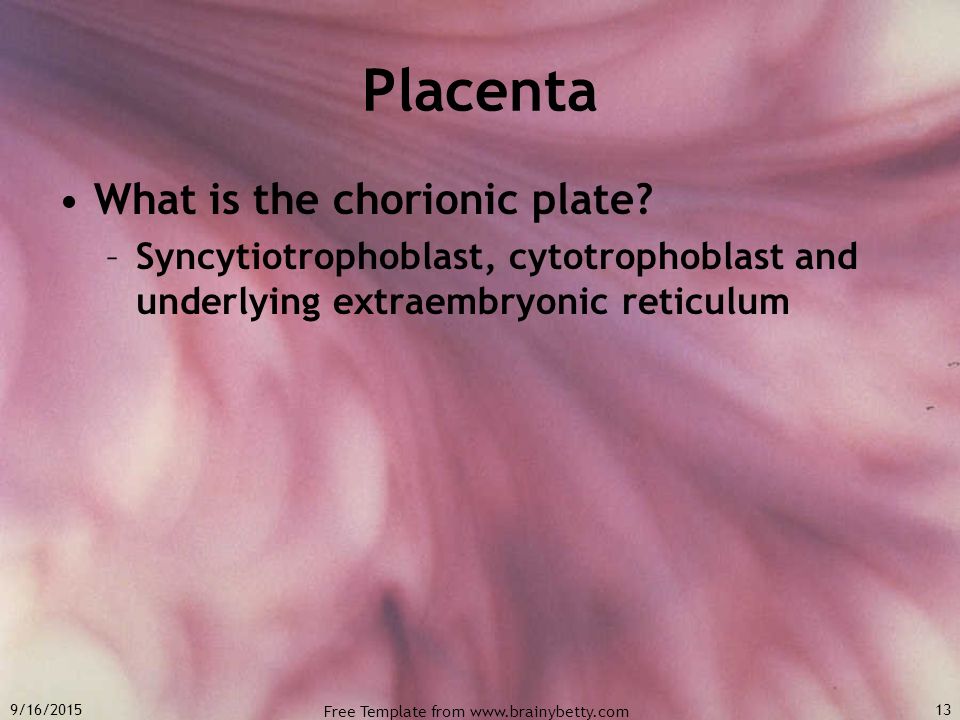 Placenta

• What is the chorionic plate?
  – Syncytiotrophoblast, cytotrophoblast and underlying extraembryonic reticulum

9/16/2015

Free Template from www.brainybetty.com

13